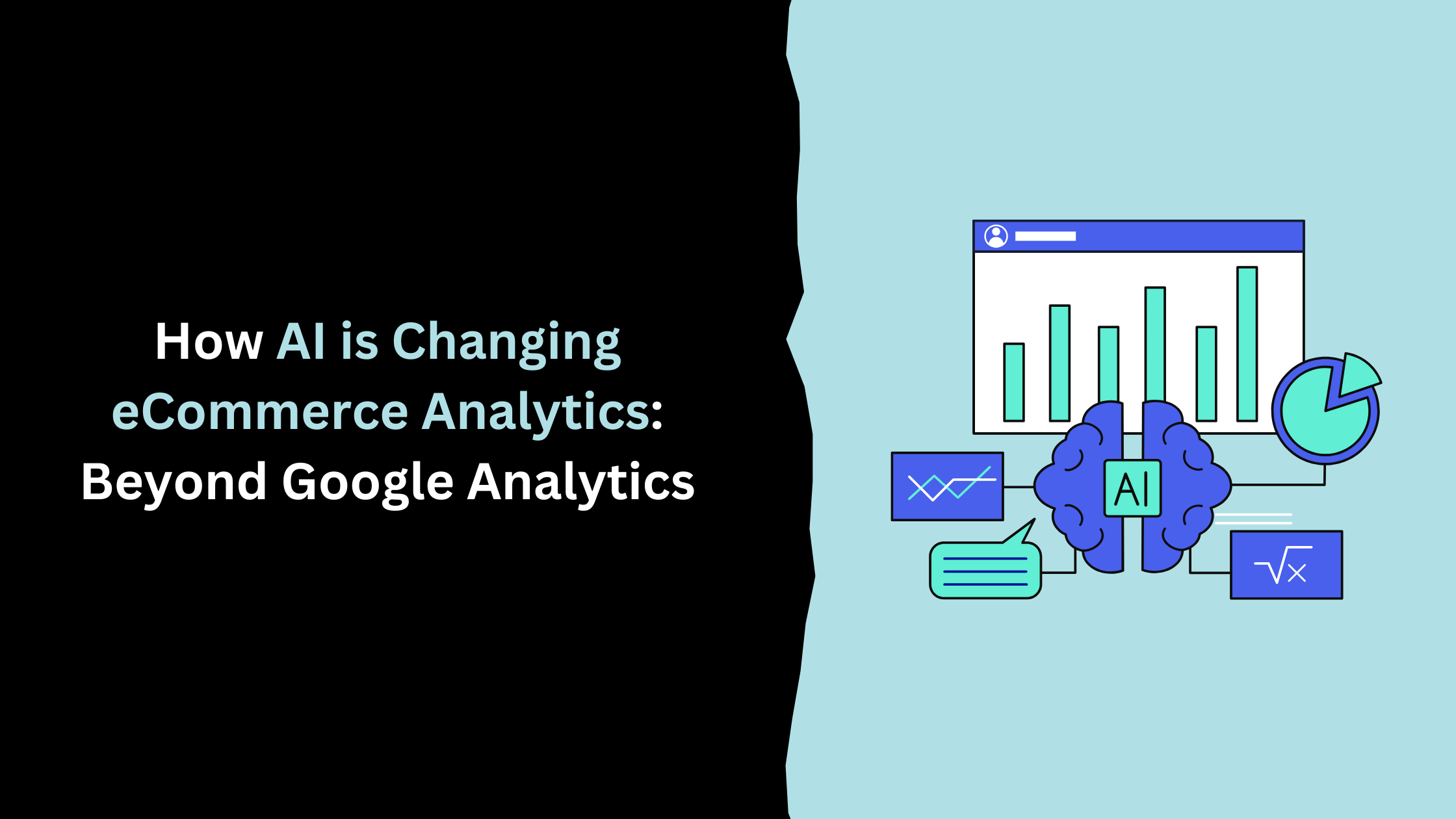 How AI is Changing eCommerce Analytics: Beyond Google Analytics

AI

$\sqrt{x}$